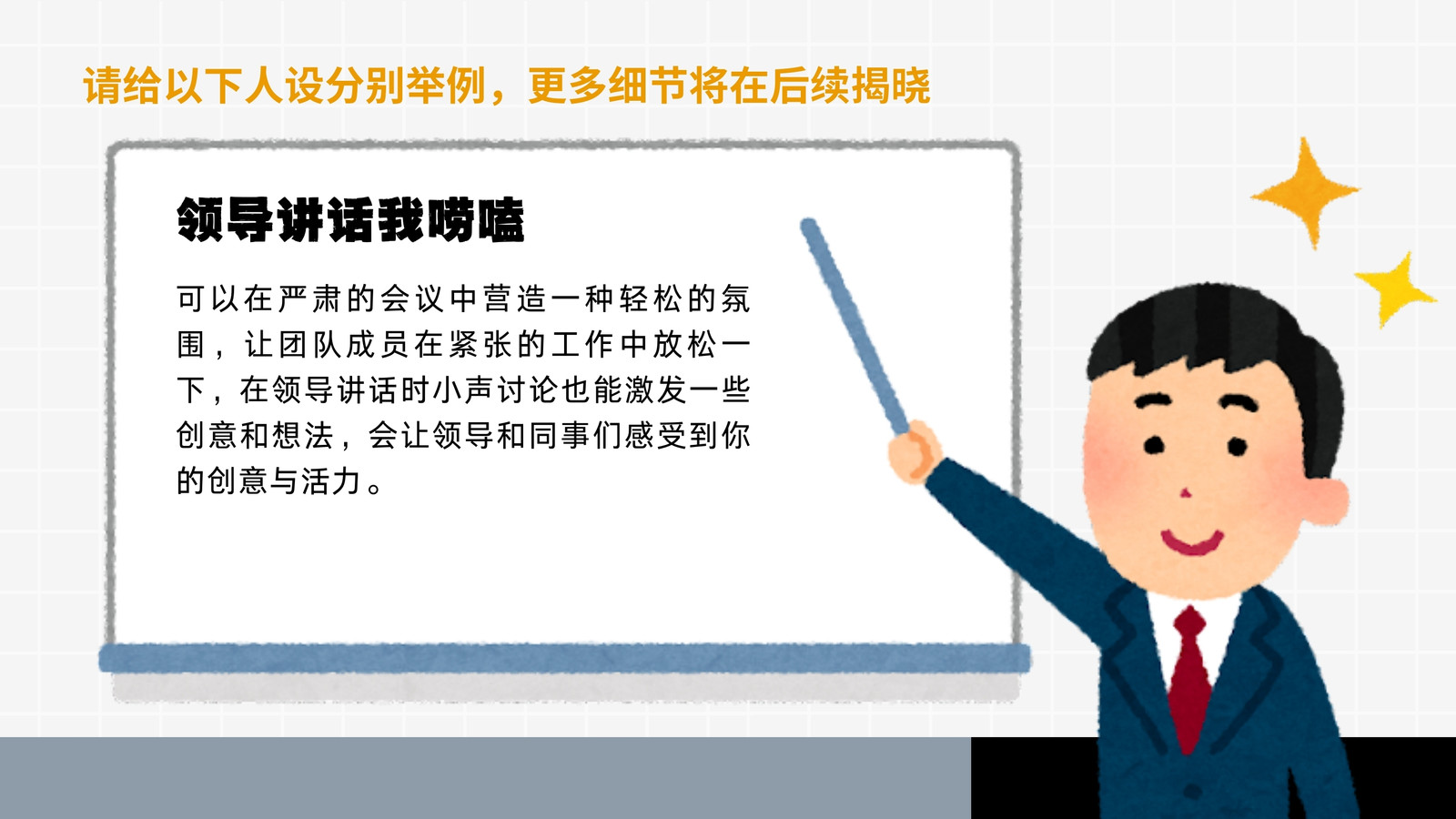 请给以下人设分别举例，更多细节将在后续揭晓

领导讲话我唠嗑

可以在严肃的会议中营造一种轻松的氛围，让团队成员在紧张的工作中放松一下，在领导讲话时小声讨论也能激发一些创意和想法，会让领导和同事们感受到你的创意与活力。